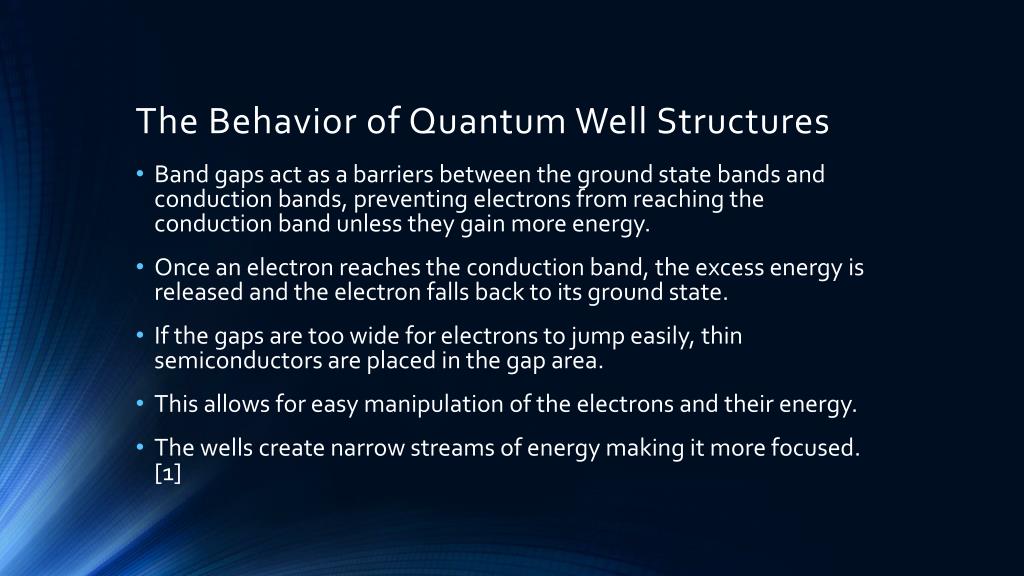 The Behavior of Quantum Well Structures

• Band gaps act as a barriers between the ground state bands and conduction bands, preventing electrons from reaching the conduction band unless they gain more energy.

• Once an electron reaches the conduction band, the excess energy is released and the electron falls back to its ground state.

• If the gaps are too wide for electrons to jump easily, thin semiconductors are placed in the gap area.

• This allows for easy manipulation of the electrons and their energy.

• The wells create narrow streams of energy making it more focused. [1]